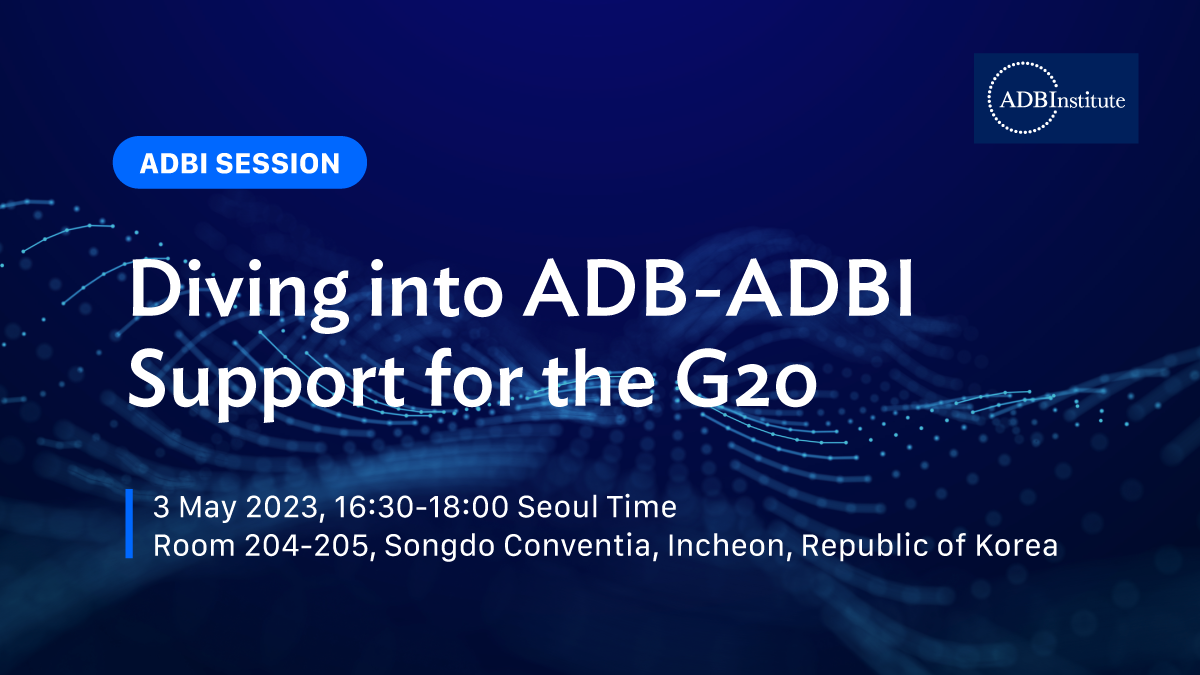 ADBInstitute

ADBI SESSION

Diving into ADB-ADBI Support for the G20

3 May 2023, 16:30-18:00 Seoul Time
Room 204-205, Songdo Conventia, Incheon, Republic of Korea